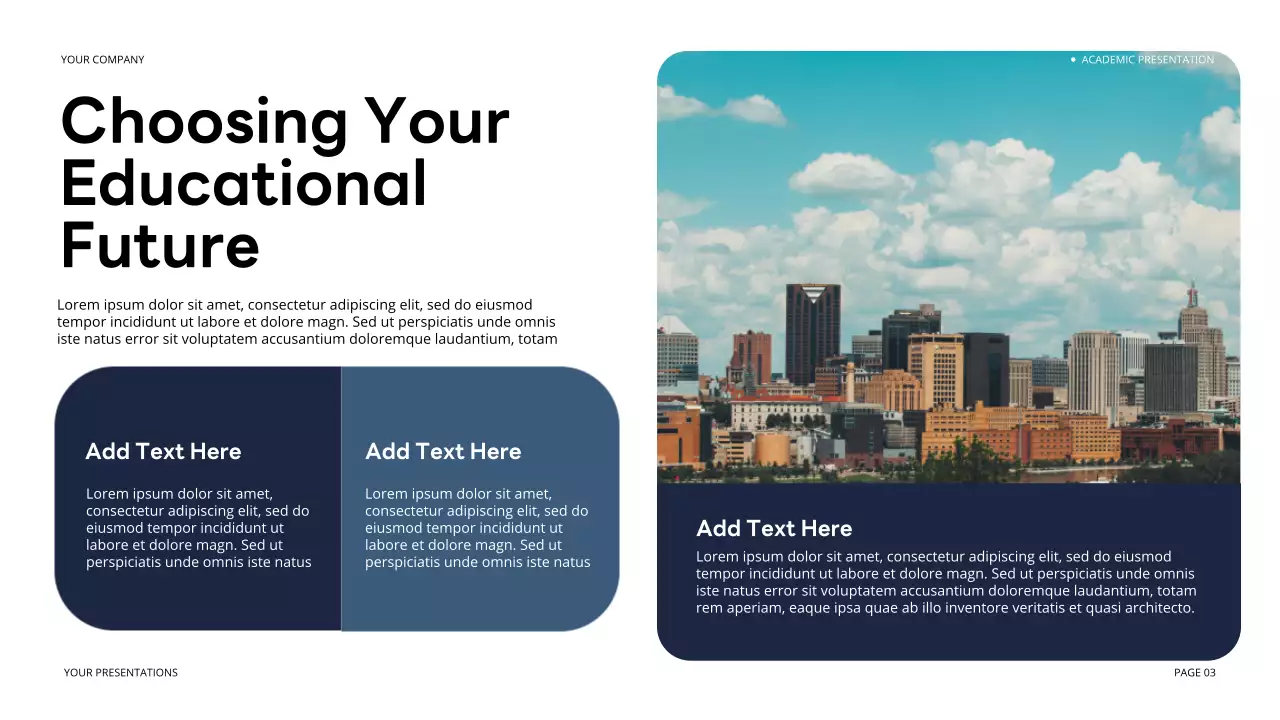 YOUR COMPANY

ACADEMIC PRESENTATION

Choosing Your Educational Future

Lorem ipsum dolor sit amet, consectetur adipiscing elit, sed do eiusmod tempor incididunt ut labore et dolore magn. Sed ut perspiciatis unde omnis iste natus error sit voluptatem accusantium doloremque laudantium, totam

Add Text Here

Lorem ipsum dolor sit amet, consectetur adipiscing elit, sed do eiusmod tempor incididunt ut labore et dolore magn. Sed ut perspiciatis unde omnis iste natus

Add Text Here

Lorem ipsum dolor sit amet, consectetur adipiscing elit, sed do eiusmod tempor incididunt ut labore et dolore magn. Sed ut perspiciatis unde omnis iste natus

Add Text Here

Lorem ipsum dolor sit amet, consectetur adipiscing elit, sed do eiusmod tempor incididunt ut labore et dolore magn. Sed ut perspiciatis unde omnis iste natus error sit voluptatem accusantium doloremque laudantium, totam rem aperiam, eaque ipsa quae ab illo inventore veritatis et quasi architecto.

YOUR PRESENTATIONS

PAGE 03